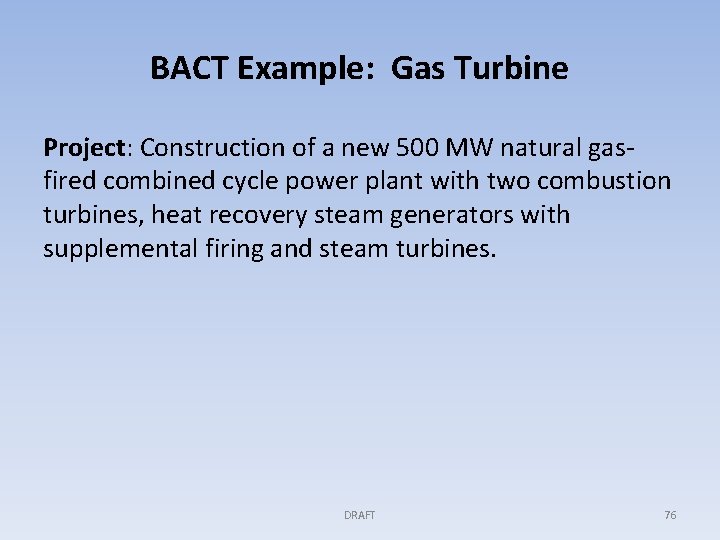 BACT Example: Gas Turbine

Project: Construction of a new 500 MW natural gas-fired combined cycle power plant with two combustion turbines, heat recovery steam generators with supplemental firing and steam turbines.

DRAFT

76